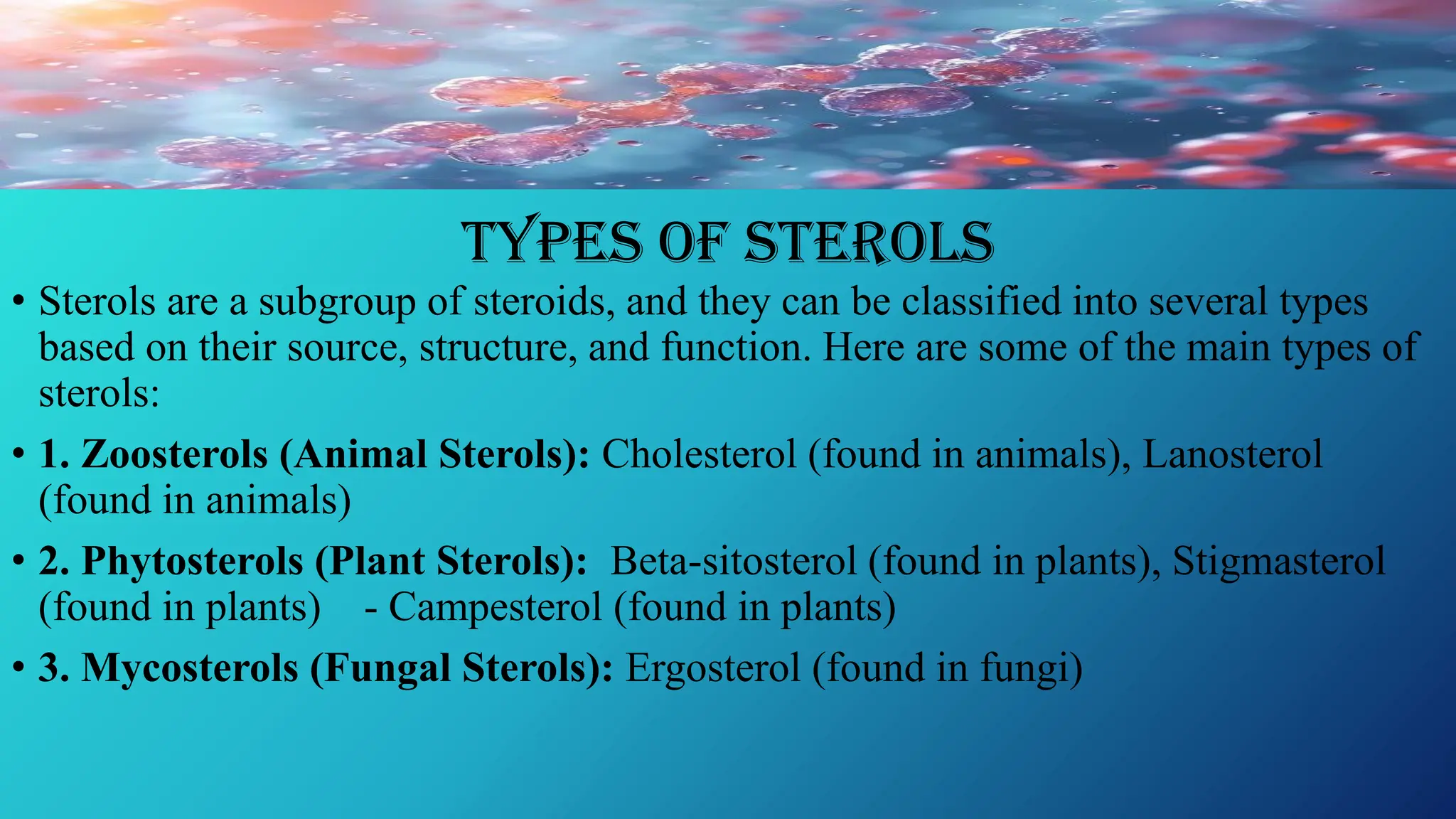 TYPES OF STEROLS

• Sterols are a subgroup of steroids, and they can be classified into several types based on their source, structure, and function. Here are some of the main types of sterols:

• 1. Zoosterols (Animal Sterols): Cholesterol (found in animals), Lanosterol (found in animals)

• 2. Phytosterols (Plant Sterols): Beta-sitosterol (found in plants), Stigmasterol (found in plants) - Campesterol (found in plants)

• 3. Mycosterols (Fungal Sterols): Ergosterol (found in fungi)